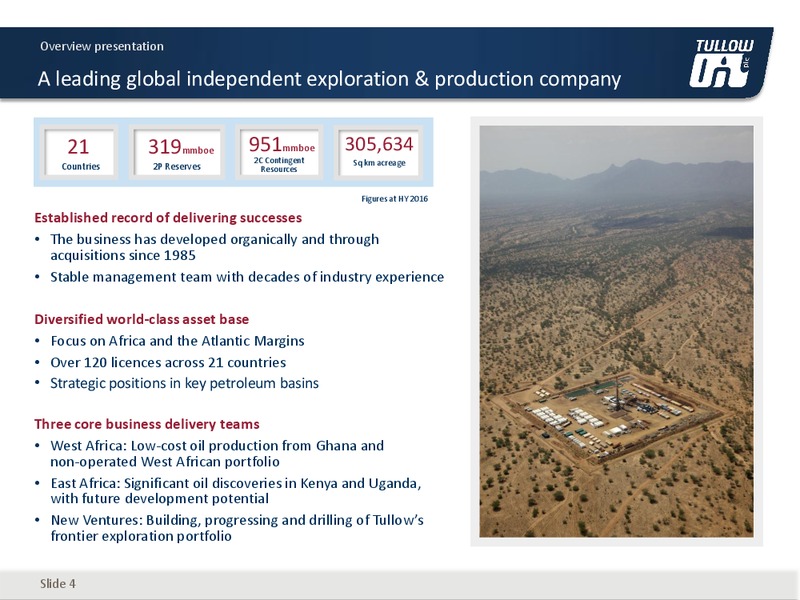 Overview presentation

A leading global independent exploration & production company

TULLOW plc

21
Countries

319mmboe
2P Reserves

951mmboe
2C Contingent Resources

305,634
Sq km acreage

Figures at HY 2016

Established record of delivering successes
• The business has developed organically and through acquisitions since 1985
• Stable management team with decades of industry experience

Diversified world-class asset base
• Focus on Africa and the Atlantic Margins
• Over 120 licences across 21 countries
• Strategic positions in key petroleum basins

Three core business delivery teams
• West Africa: Low-cost oil production from Ghana and non-operated West African portfolio
• East Africa: Significant oil discoveries in Kenya and Uganda, with future development potential
• New Ventures: Building, progressing and drilling of Tullow's frontier exploration portfolio

Slide 4